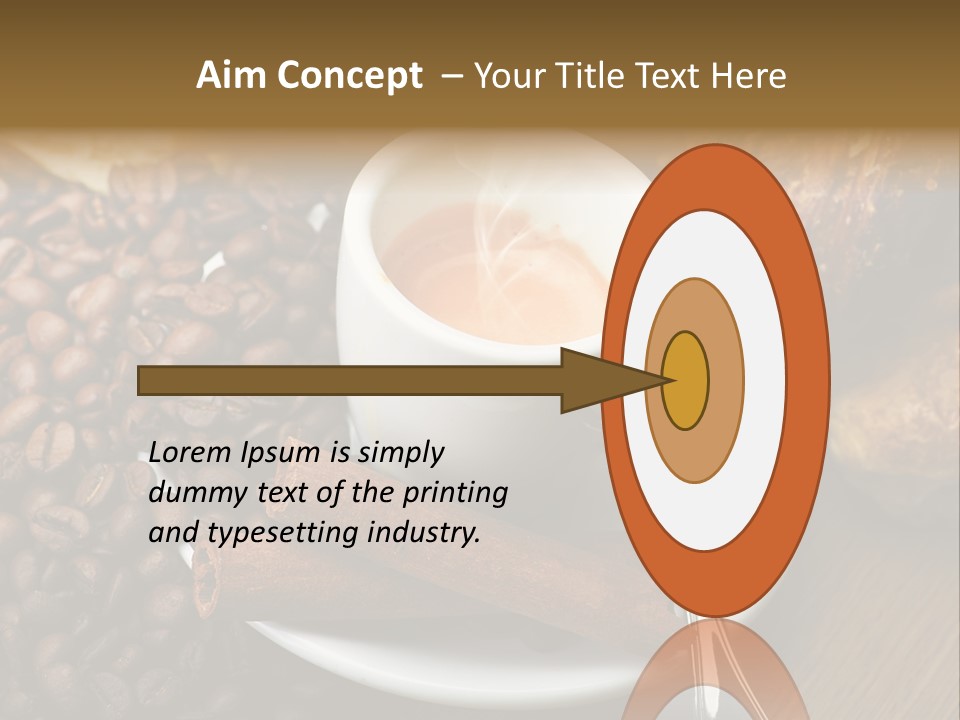 Aim Concept – Your Title Text Here

Lorem Ipsum is simply dummy text of the printing and typesetting industry.